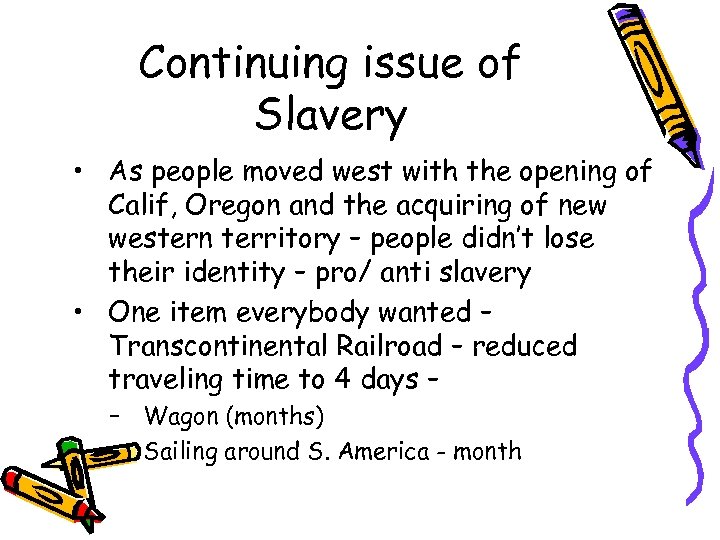 Continuing issue of Slavery

• As people moved west with the opening of Calif, Oregon and the acquiring of new western territory – people didn't lose their identity – pro/ anti slavery
• One item everybody wanted – Transcontinental Railroad – reduced traveling time to 4 days –
– Wagon (months)
Sailing around S. America - month